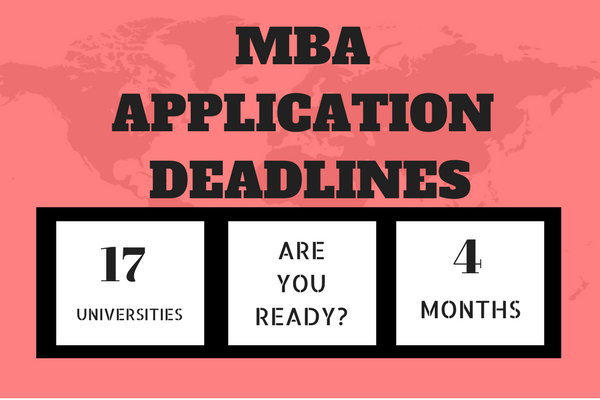 MBA APPLICATION DEADLINES

17

UNIVERSITIES

ARE YOU READY?

4

MONTHS